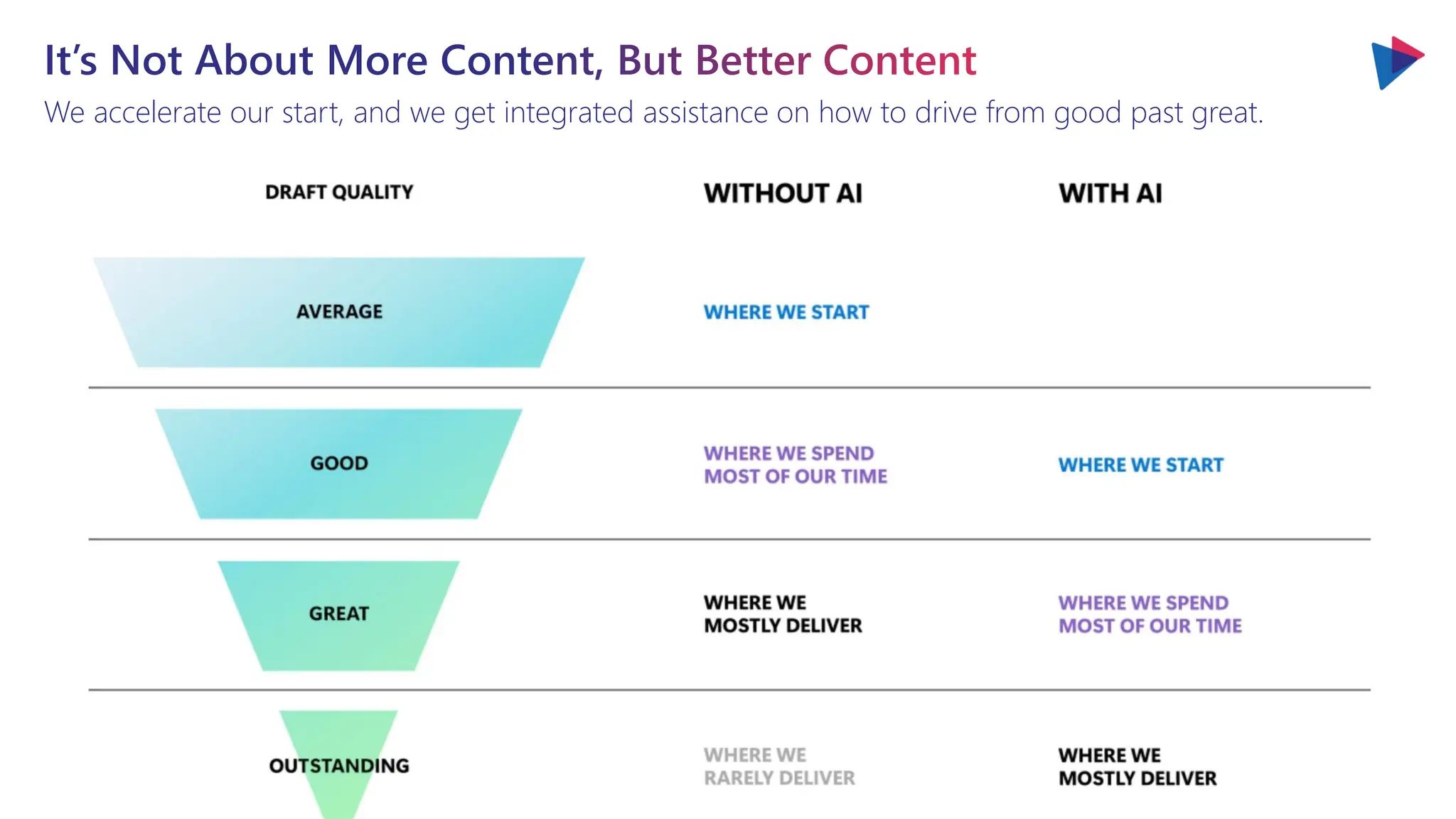 It's Not About More Content, But Better Content

We accelerate our start, and we get integrated assistance on how to drive from good past great.

| DRAFT QUALITY | WITHOUT AI | WITH AI |
|---|---|---|
| AVERAGE | WHERE WE START | |
| GOOD | WHERE WE SPEND MOST OF OUR TIME | WHERE WE START |
| GREAT | WHERE WE MOSTLY DELIVER | WHERE WE SPEND MOST OF OUR TIME |
| OUTSTANDING | WHERE WE RARELY DELIVER | WHERE WE MOSTLY DELIVER |